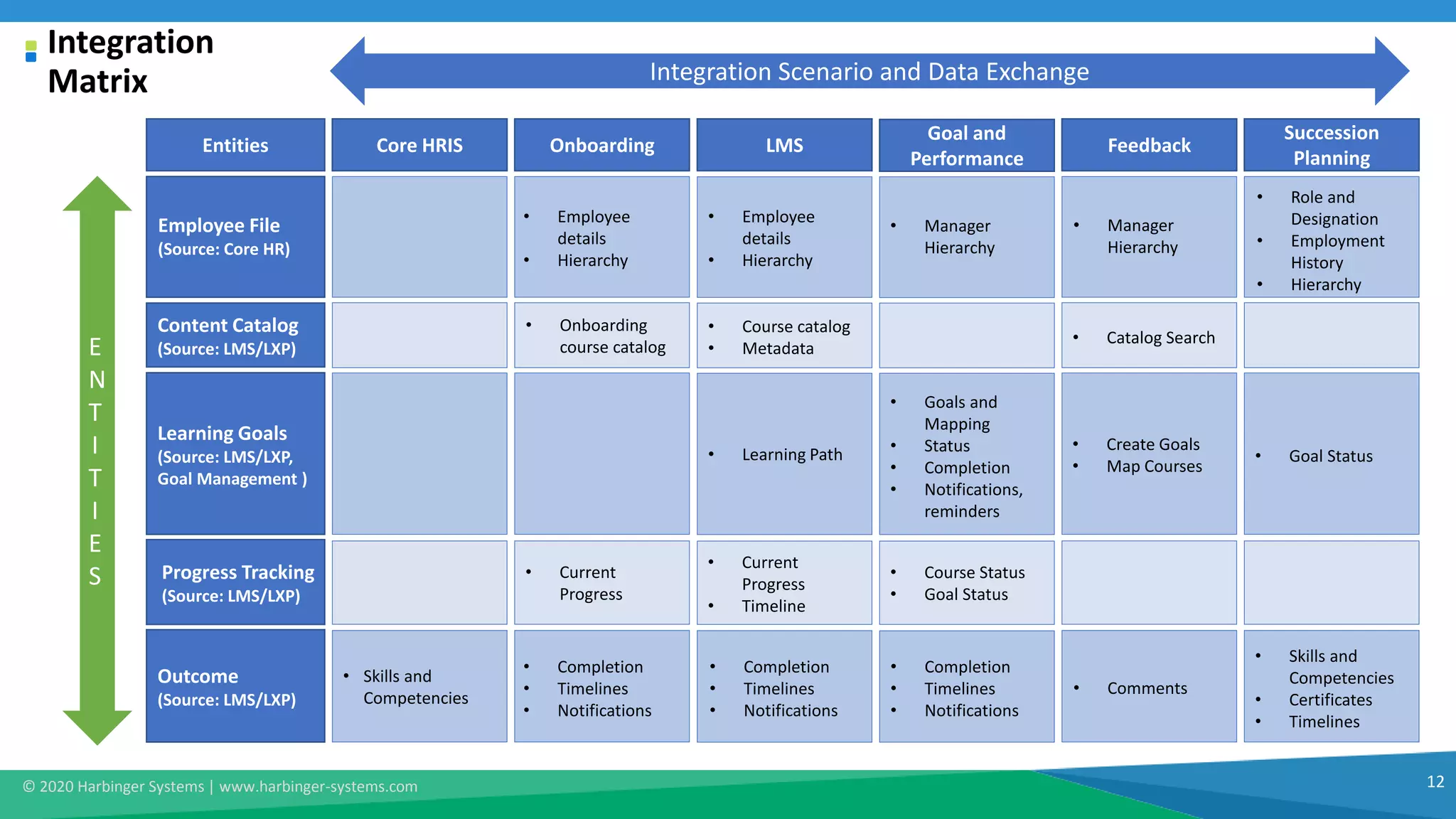 Integration Matrix

Integration Scenario and Data Exchange

ENTITIES

| Entities | Core HRIS | Onboarding | LMS | Goal and Performance | Feedback | Succession Planning |
|---|---|---|---|---|---|---|
| Employee File (Source: Core HR) | | • Employee details • Hierarchy | • Employee details • Hierarchy | • Manager Hierarchy | • Manager Hierarchy | • Role and Designation • Employment History • Hierarchy |
| Content Catalog (Source: LMS/LXP) | | • Onboarding course catalog | • Course catalog • Metadata | | • Catalog Search | |
| Learning Goals (Source: LMS/LXP, Goal Management ) | | | • Learning Path | • Goals and Mapping • Status • Completion • Notifications, reminders | • Create Goals • Map Courses | • Goal Status |
| Progress Tracking (Source: LMS/LXP) | | • Current Progress | • Current Progress • Timeline | • Course Status • Goal Status | | |
| Outcome (Source: LMS/LXP) | • Skills and Competencies | • Completion • Timelines • Notifications | • Completion • Timelines • Notifications | • Completion • Timelines • Notifications | • Comments | • Skills and Competencies • Certificates • Timelines |

© 2020 Harbinger Systems | www.harbinger-systems.com

12